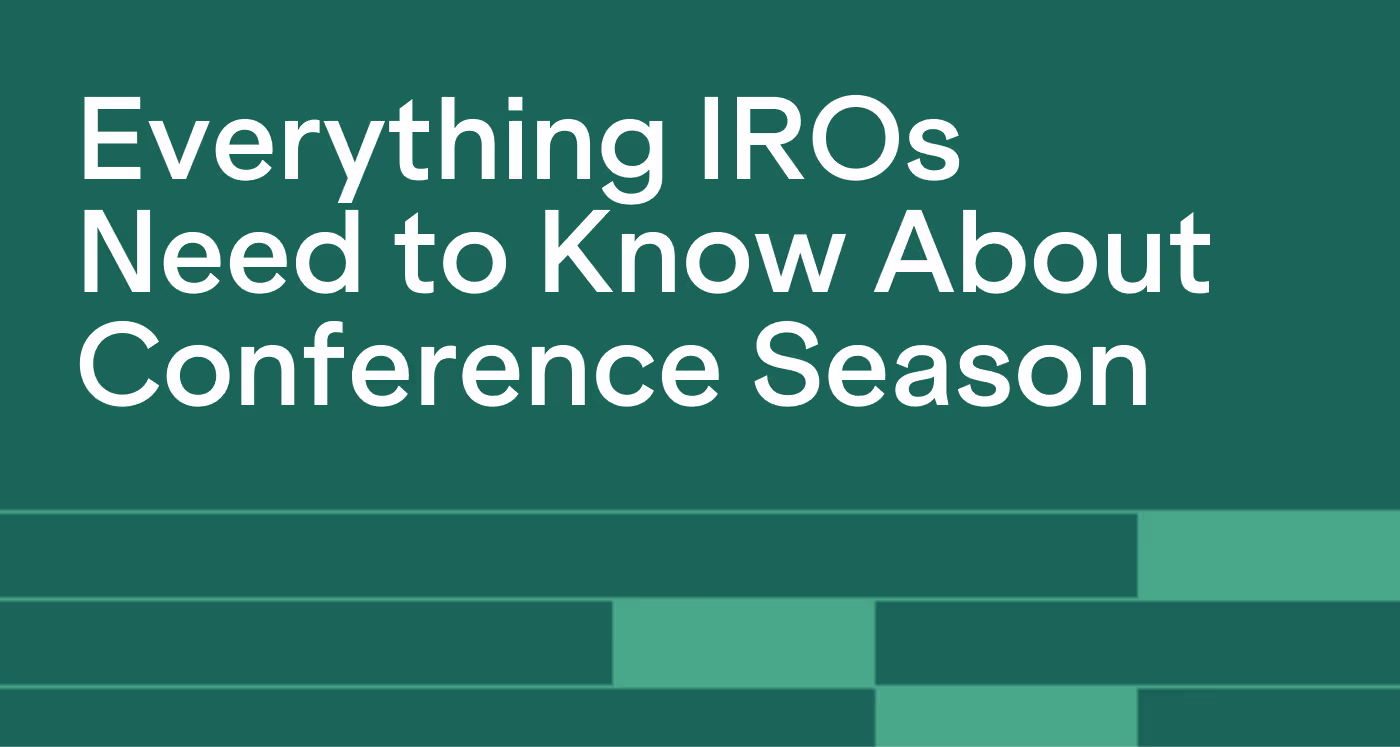 Everything IROs Need to Know About Conference Season